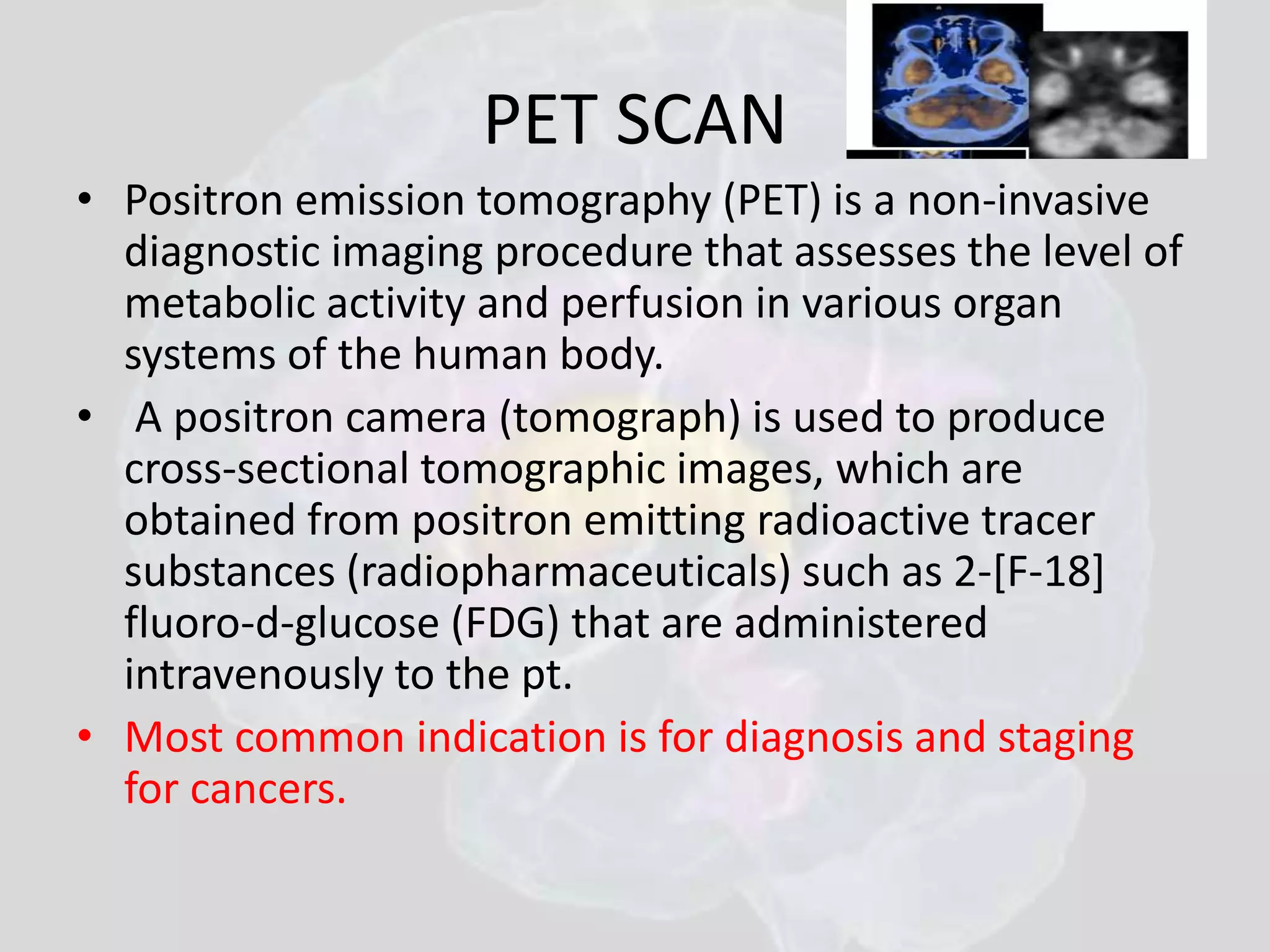 PET SCAN

• Positron emission tomography (PET) is a non-invasive diagnostic imaging procedure that assesses the level of metabolic activity and perfusion in various organ systems of the human body.

• A positron camera (tomograph) is used to produce cross-sectional tomographic images, which are obtained from positron emitting radioactive tracer substances (radiopharmaceuticals) such as 2-[F-18] fluoro-d-glucose (FDG) that are administered intravenously to the pt.

• Most common indication is for diagnosis and staging for cancers.